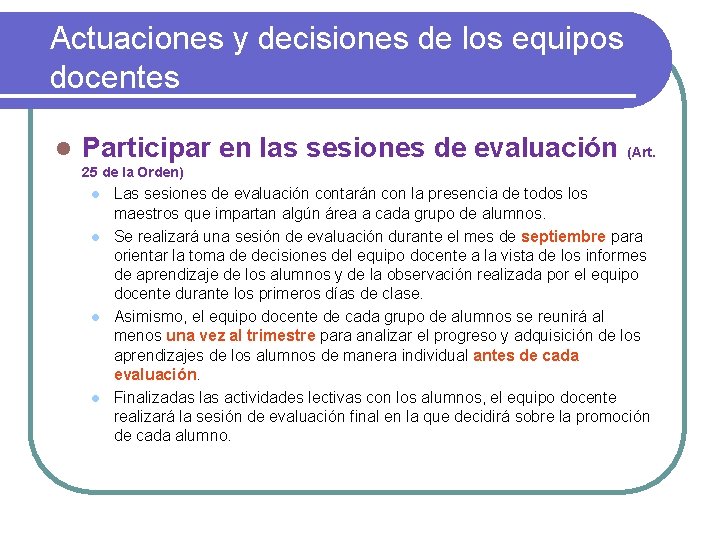 Actuaciones y decisiones de los equipos docentes

Participar en las sesiones de evaluación (Art. 25 de la Orden)

Las sesiones de evaluación contarán con la presencia de todos los maestros que impartan algún área a cada grupo de alumnos.

Se realizará una sesión de evaluación durante el mes de septiembre para orientar la toma de decisiones del equipo docente a la vista de los informes de aprendizaje de los alumnos y de la observación realizada por el equipo docente durante los primeros días de clase.

Asimismo, el equipo docente de cada grupo de alumnos se reunirá al menos una vez al trimestre para analizar el progreso y adquisición de los aprendizajes de los alumnos de manera individual antes de cada evaluación.

Finalizadas las actividades lectivas con los alumnos, el equipo docente realizará la sesión de evaluación final en la que decidirá sobre la promoción de cada alumno.